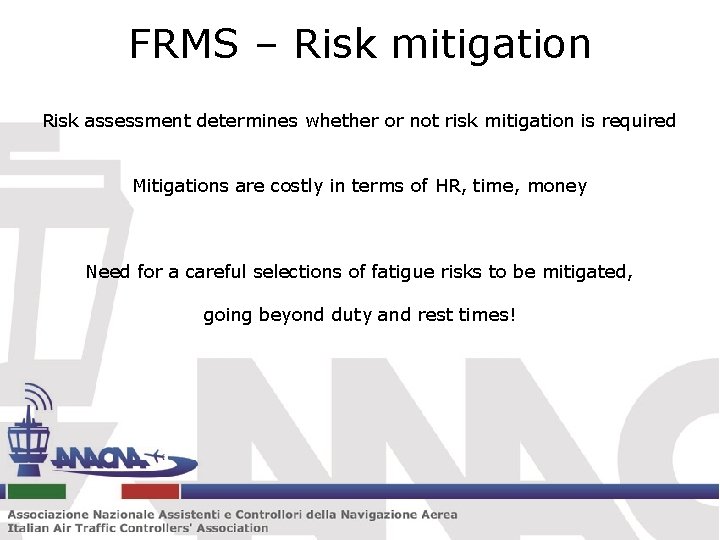 FRMS – Risk mitigation

Risk assessment determines whether or not risk mitigation is required

Mitigations are costly in terms of HR, time, money

Need for a careful selections of fatigue risks to be mitigated,

going beyond duty and rest times!

ANACNA

Associazione Nazionale Assistenti e Controllori della Navigazione Aerea
Italian Air Traffic Controllers' Association